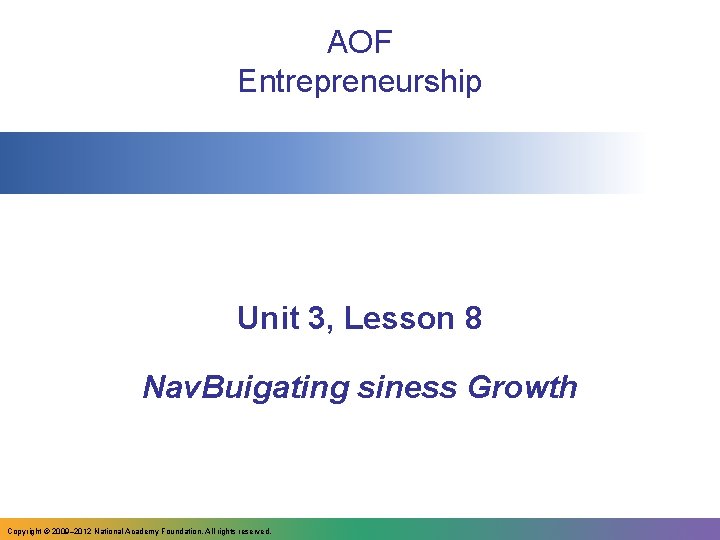 AOF
Entrepreneurship

Unit 3, Lesson 8

NavBuigating siness Growth

Copyright © 2009–2012 National Academy Foundation. All rights reserved.